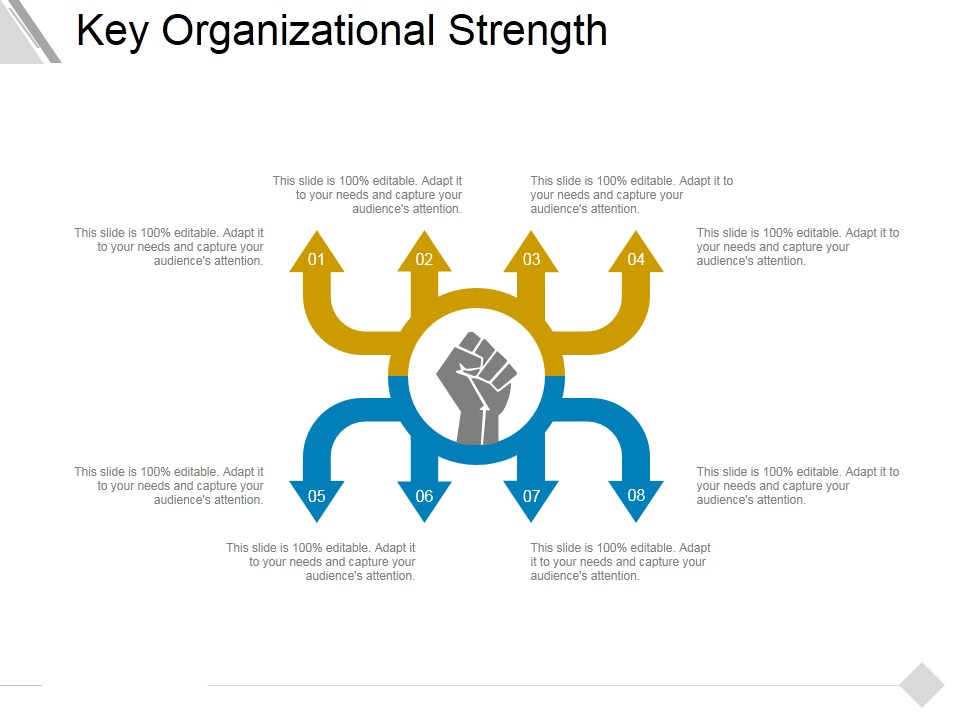 Key Organizational Strength

This slide is 100% editable. Adapt it to your needs and capture your audience's attention.

This slide is 100% editable. Adapt it to your needs and capture your audience's attention.

This slide is 100% editable. Adapt it to your needs and capture your audience's attention.

This slide is 100% editable. Adapt it to your needs and capture your audience's attention.

01

02

03

04

05

06

07

08

This slide is 100% editable. Adapt it to your needs and capture your audience's attention.

This slide is 100% editable. Adapt it to your needs and capture your audience's attention.

This slide is 100% editable. Adapt it to your needs and capture your audience's attention.

This slide is 100% editable. Adapt it to your needs and capture your audience's attention.